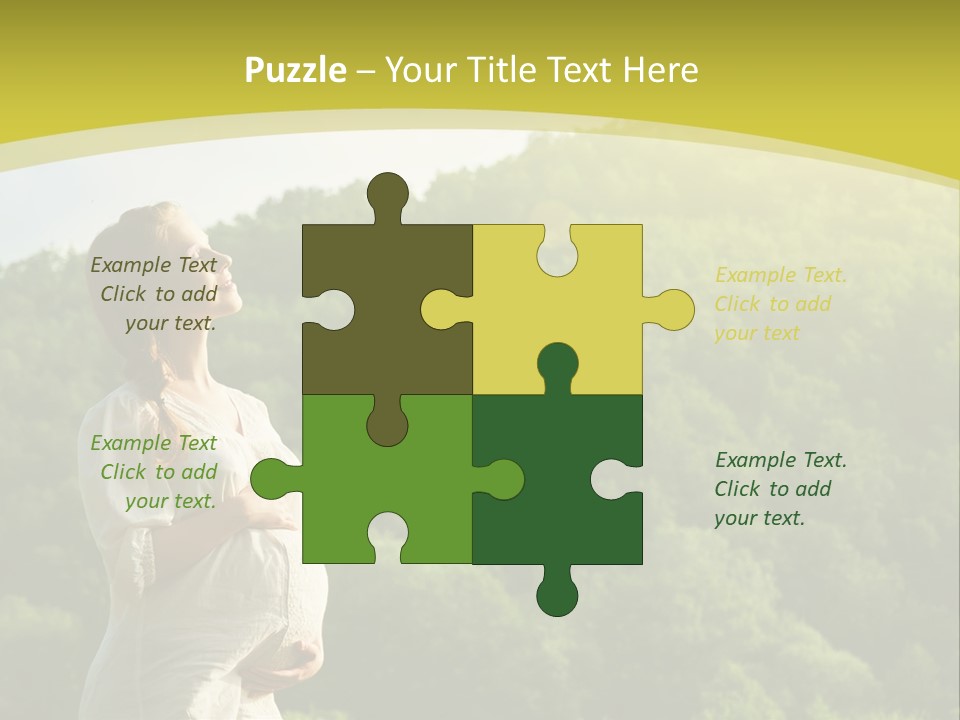 Puzzle – Your Title Text Here

Example Text
Click to add
your text.

Example Text.
Click to add
your text

Example Text
Click to add
your text.

Example Text.
Click to add
your text.